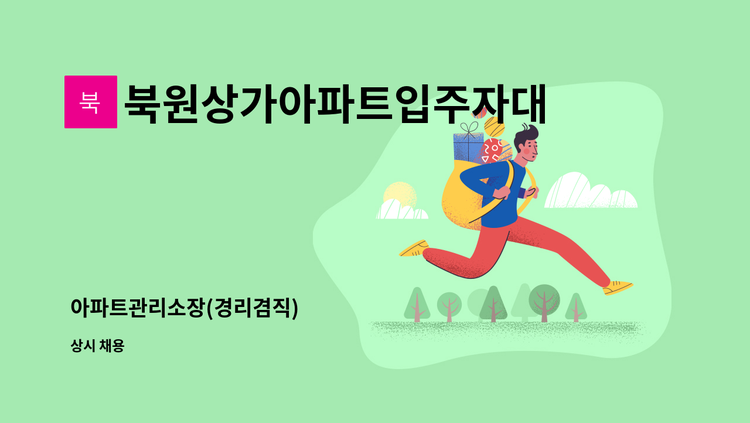 북

북원상가아파트입주자대

아파트관리소장(경리겸직)

상시 채용